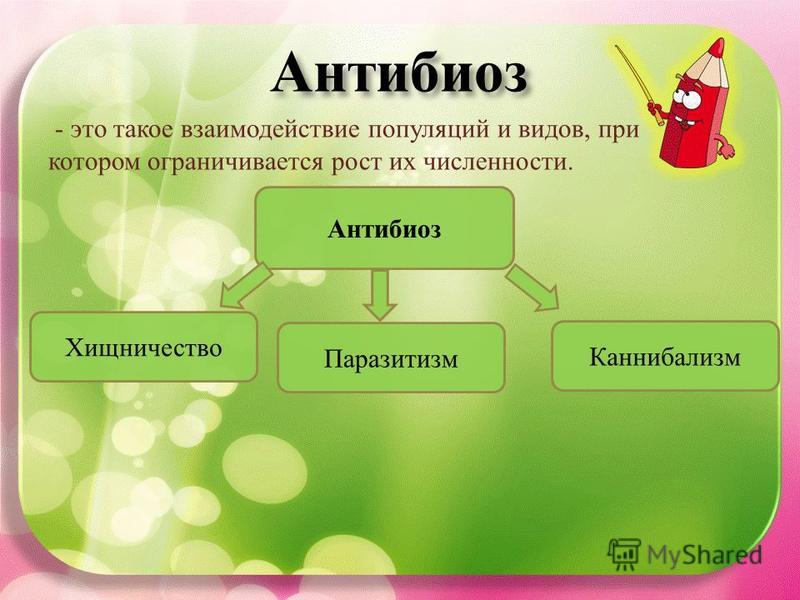 Антибиоз

- это такое взаимодействие популяций и видов, при котором ограничивается рост их численности.

Антибиоз

Хищничество

Паразитизм

Каннибализм

MyShared